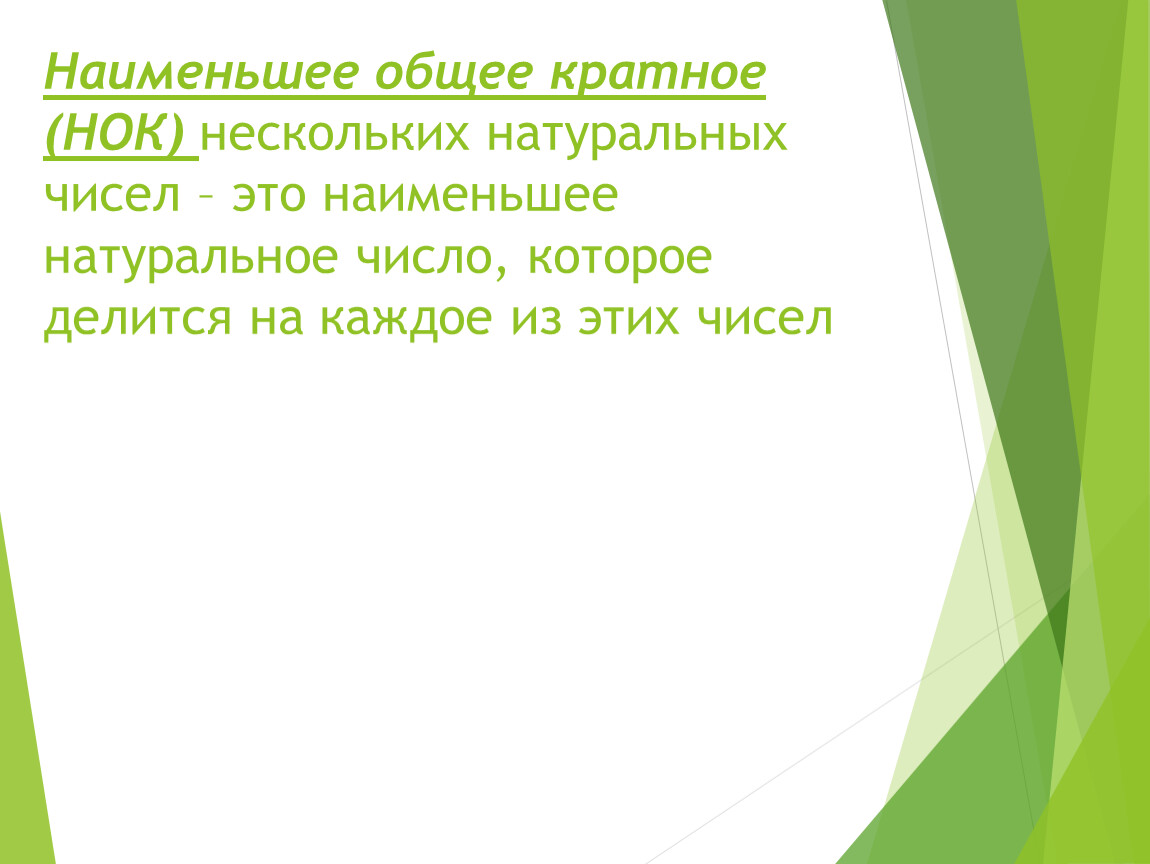 Наименьшее общее кратное (НОК) нескольких натуральных чисел – это наименьшее натуральное число, которое делится на каждое из этих чисел